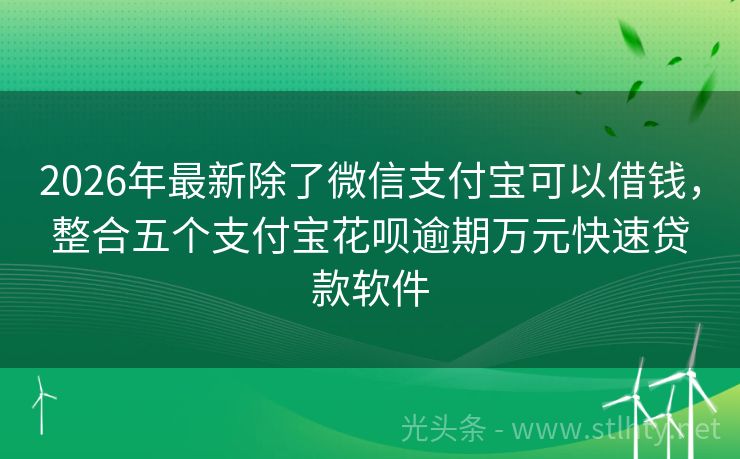 2026年最新除了微信支付宝可以借钱，整合五个支付宝花呗逾期万元快速贷款软件

光头条 - www.stlhty.net